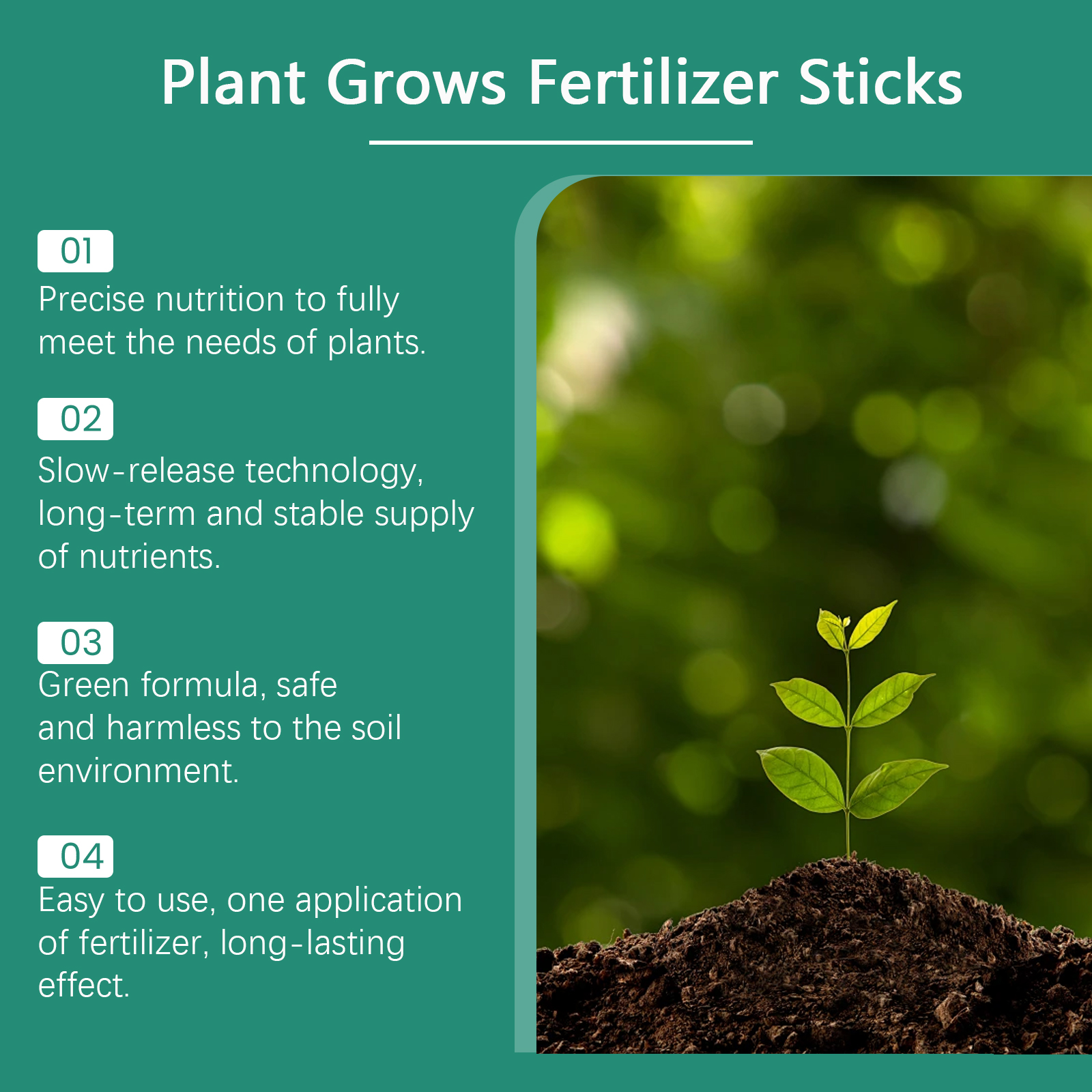 Plant Grows Fertilizer Sticks

01
Precise nutrition to fully meet the needs of plants.

02
Slow-release technology, long-term and stable supply of nutrients.

03
Green formula, safe and harmless to the soil environment.

04
Easy to use, one application of fertilizer, long-lasting effect.